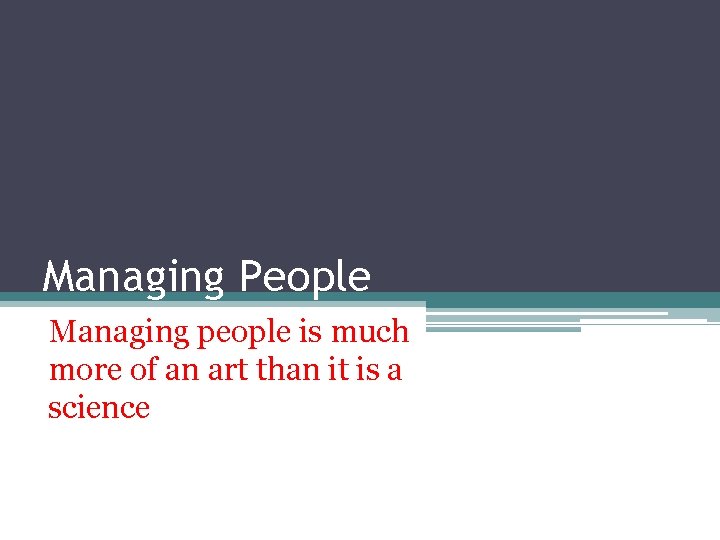 Managing People

Managing people is much more of an art than it is a science